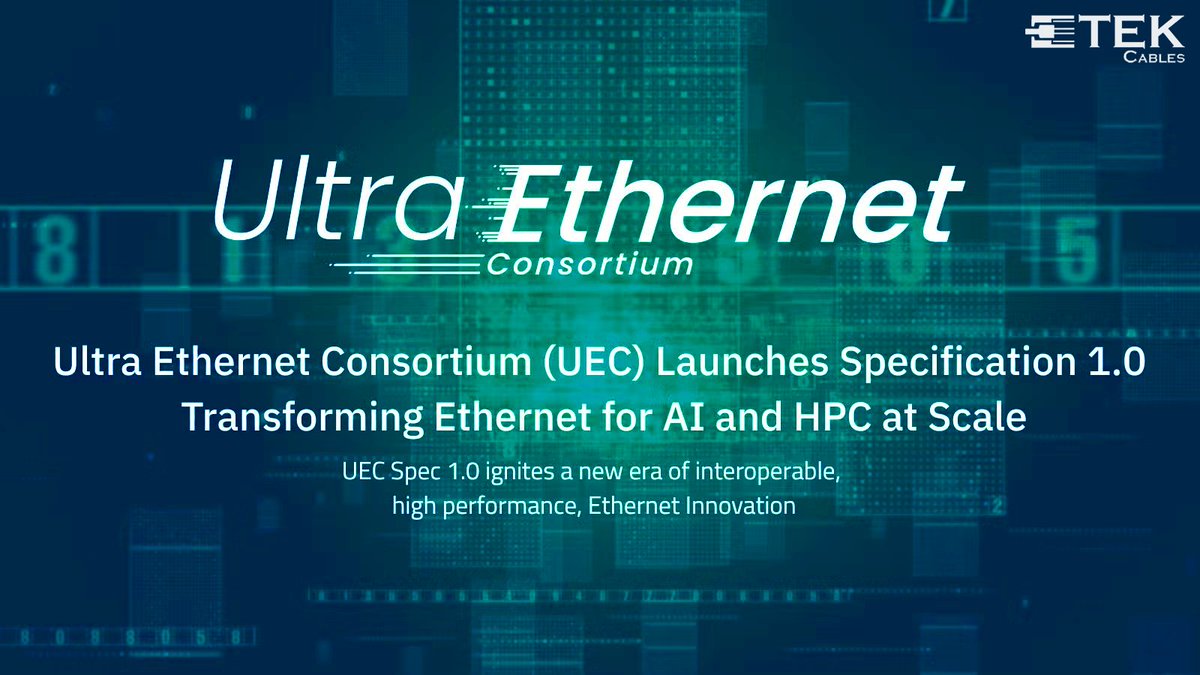 TEK
Cables

Ultra Ethernet
Consortium

Ultra Ethernet Consortium (UEC) Launches Specification 1.0 Transforming Ethernet for AI and HPC at Scale

UEC Spec 1.0 ignites a new era of interoperable, high performance, Ethernet Innovation